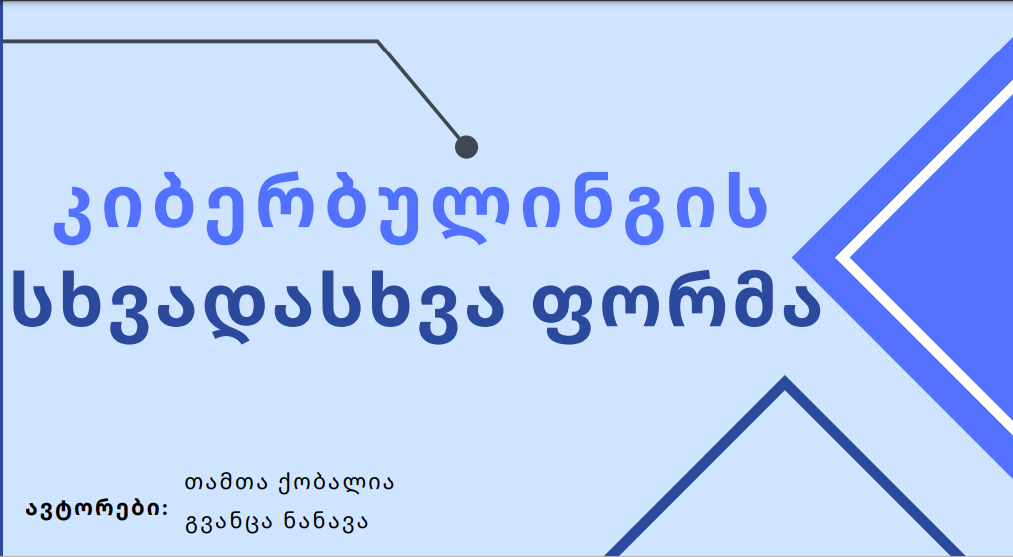 კიბერბულინგის
სხვადასხვა ფორმა

ავტორები: თამთა ქობალია
გვანცა ნანავა